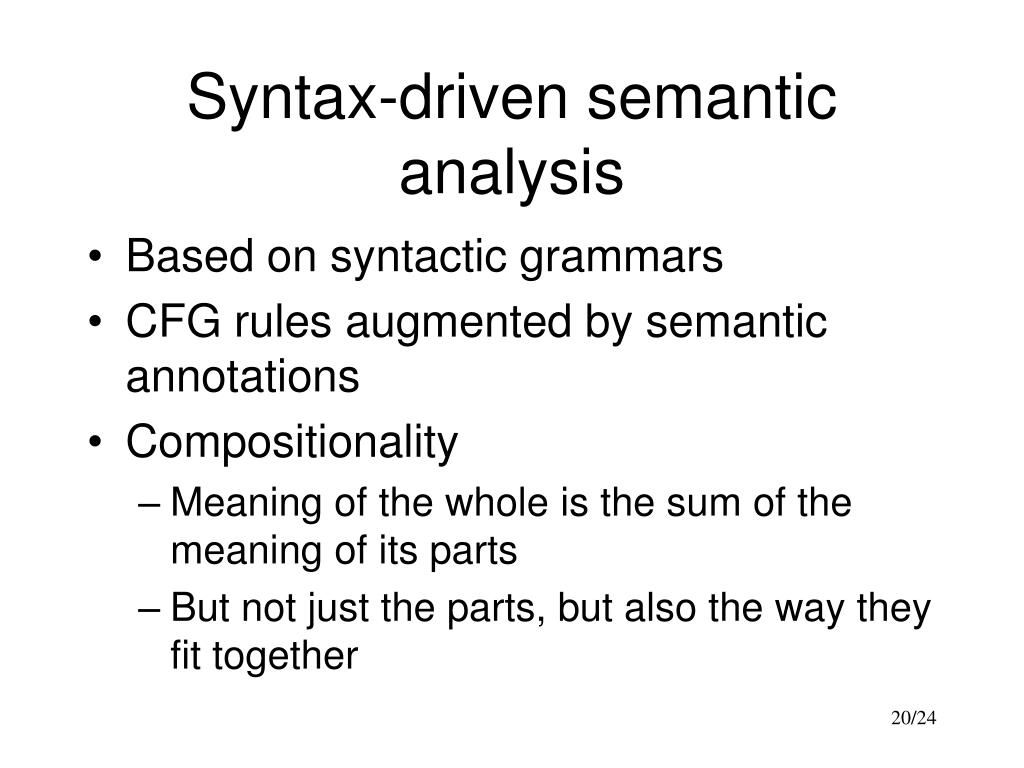 Syntax-driven semantic analysis

• Based on syntactic grammars
• CFG rules augmented by semantic annotations
• Compositionality
– Meaning of the whole is the sum of the meaning of its parts
– But not just the parts, but also the way they fit together

20/24